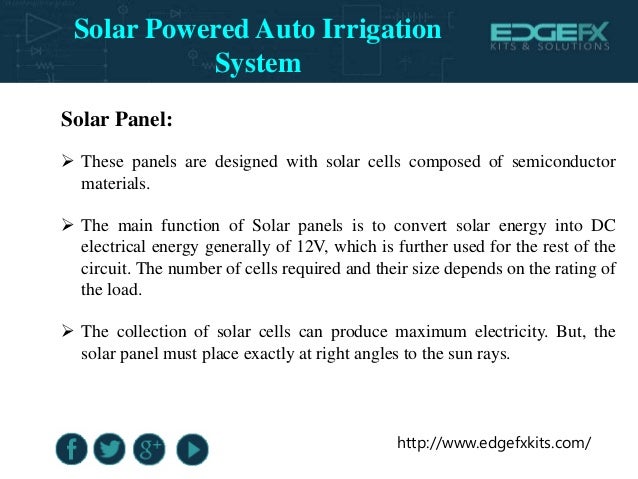 Solar Powered Auto Irrigation System

EDGEFX
KITS & SOLUTIONS

Solar Panel:

➢ These panels are designed with solar cells composed of semiconductor materials.

➢ The main function of Solar panels is to convert solar energy into DC electrical energy generally of 12V, which is further used for the rest of the circuit. The number of cells required and their size depends on the rating of the load.

➢ The collection of solar cells can produce maximum electricity. But, the solar panel must place exactly at right angles to the sun rays.

f g+

http://www.edgefxkits.com/